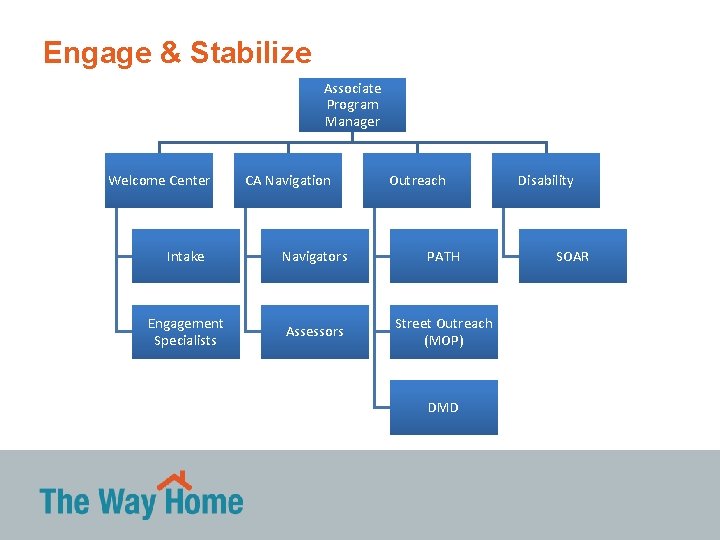 Engage & Stabilize

Associate Program Manager

Welcome Center

Intake

Engagement Specialists

CA Navigation

Navigators

Assessors

Outreach

PATH

Street Outreach (MOP)

DMD

Disability

SOAR

The Way Home